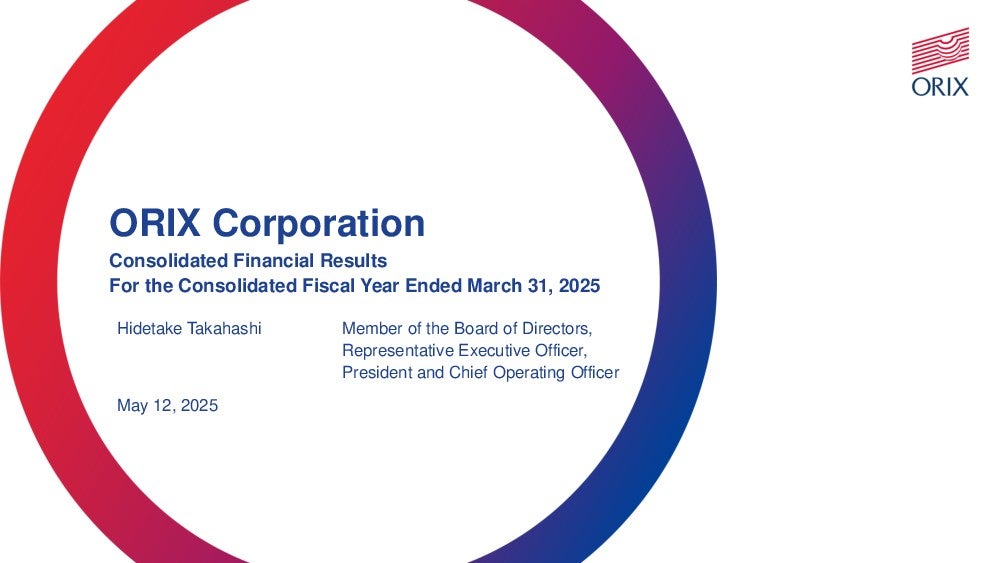 ORIX

ORIX Corporation

Consolidated Financial Results
For the Consolidated Fiscal Year Ended March 31, 2025

Hidetake Takahashi

Member of the Board of Directors,
Representative Executive Officer,
President and Chief Operating Officer

May 12, 2025